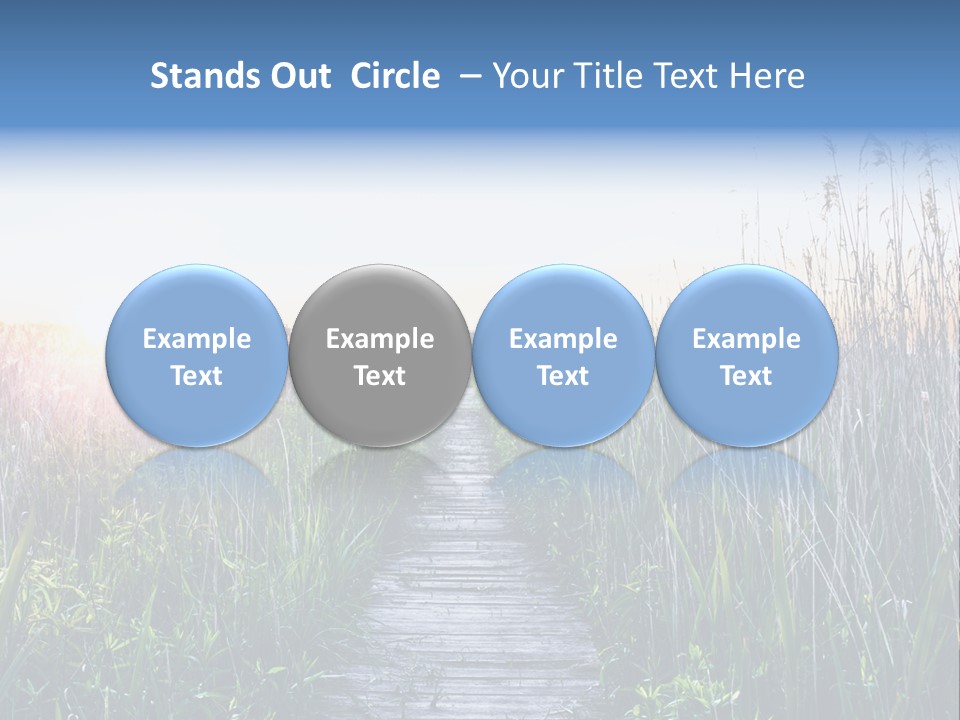 Stands Out Circle – Your Title Text Here

Example Text

Example Text

Example Text

Example Text